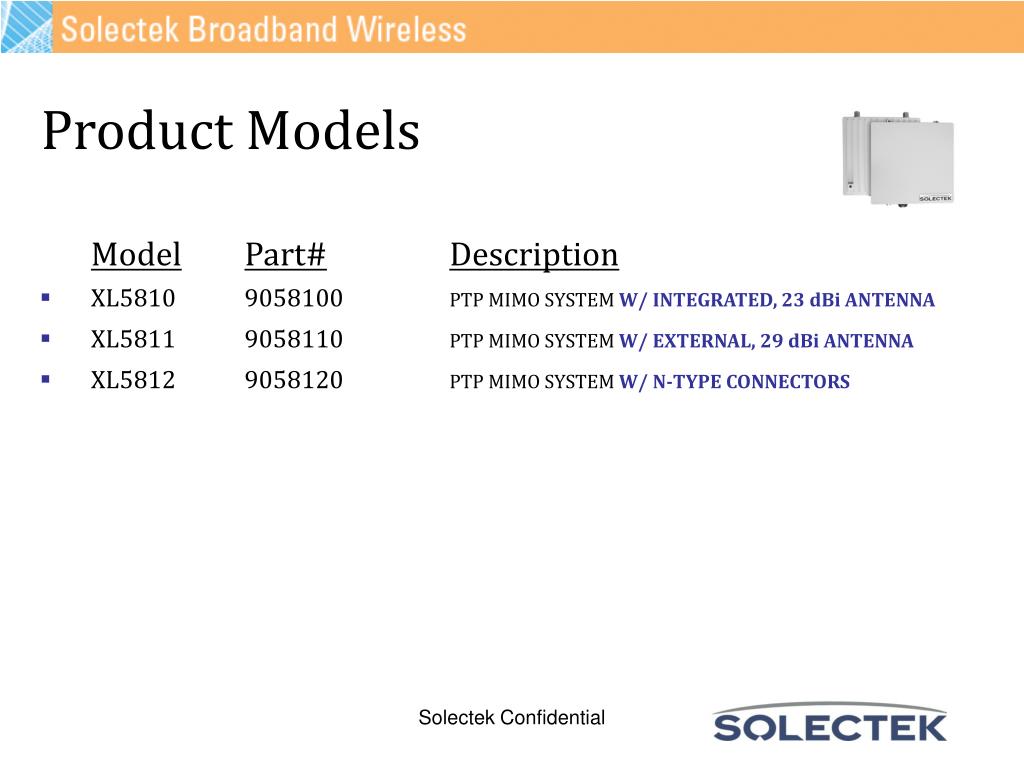 Solectek Broadband Wireless

Product Models

SOLECTEK

| Model | Part# | Description |
|---|---|---|
| XL5810 | 9058100 | PTP MIMO SYSTEM W/ INTEGRATED, 23 dBi ANTENNA |
| XL5811 | 9058110 | PTP MIMO SYSTEM W/ EXTERNAL, 29 dBi ANTENNA |
| XL5812 | 9058120 | PTP MIMO SYSTEM W/ N-TYPE CONNECTORS |

Solectek Confidential

SOLECTEK